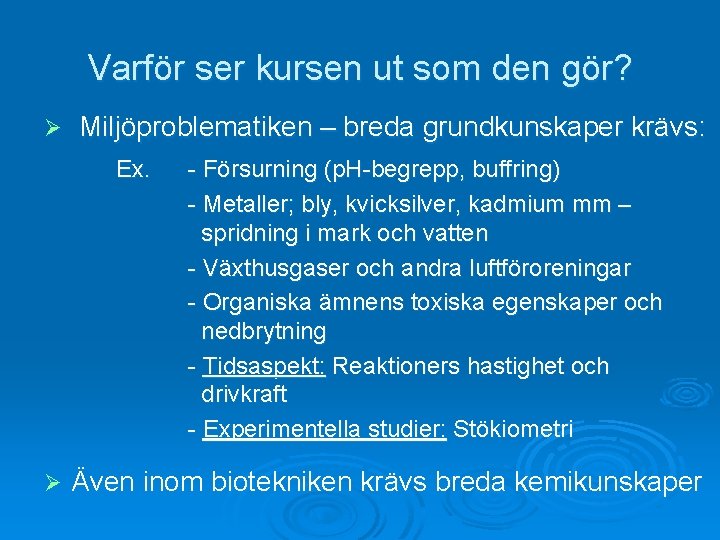 Varför ser kursen ut som den gör?

➢ Miljöproblematiken – breda grundkunskaper krävs:

Ex. - Försurning (pH-begrepp, buffring)

- Metaller; bly, kvicksilver, kadmium mm – spridning i mark och vatten

- Växthusgaser och andra luftföroreningar

- Organiska ämnens toxiska egenskaper och nedbrytning

- Tidsaspekt: Reaktioners hastighet och drivkraft

- Experimentella studier: Stökiometri

➢ Även inom biotekniken krävs breda kemikunskaper